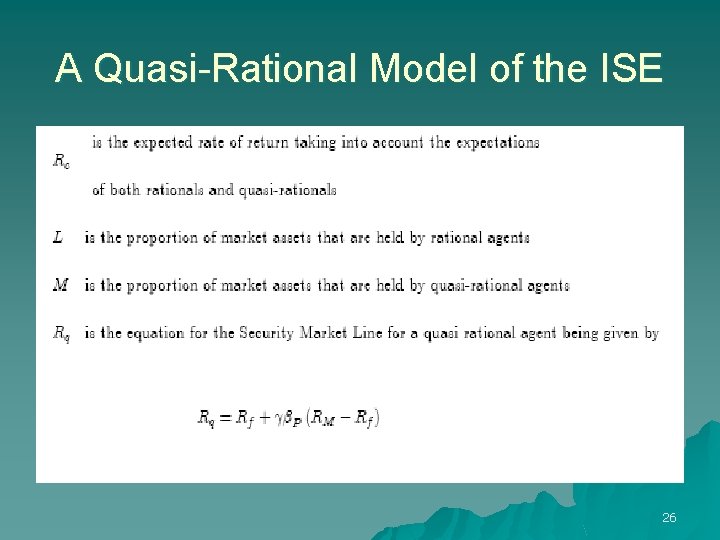 A Quasi-Rational Model of the ISE

$R_c$ is the expected rate of return taking into account the expectations of both rationals and quasi-rationals

$L$ is the proportion of market assets that are held by rational agents

$M$ is the proportion of market assets that are held by quasi-rational agents

$R_q$ is the equation for the Security Market Line for a quasi rational agent being given by

$R_q = R_f + \gamma\beta_P (R_M - R_f)$

26